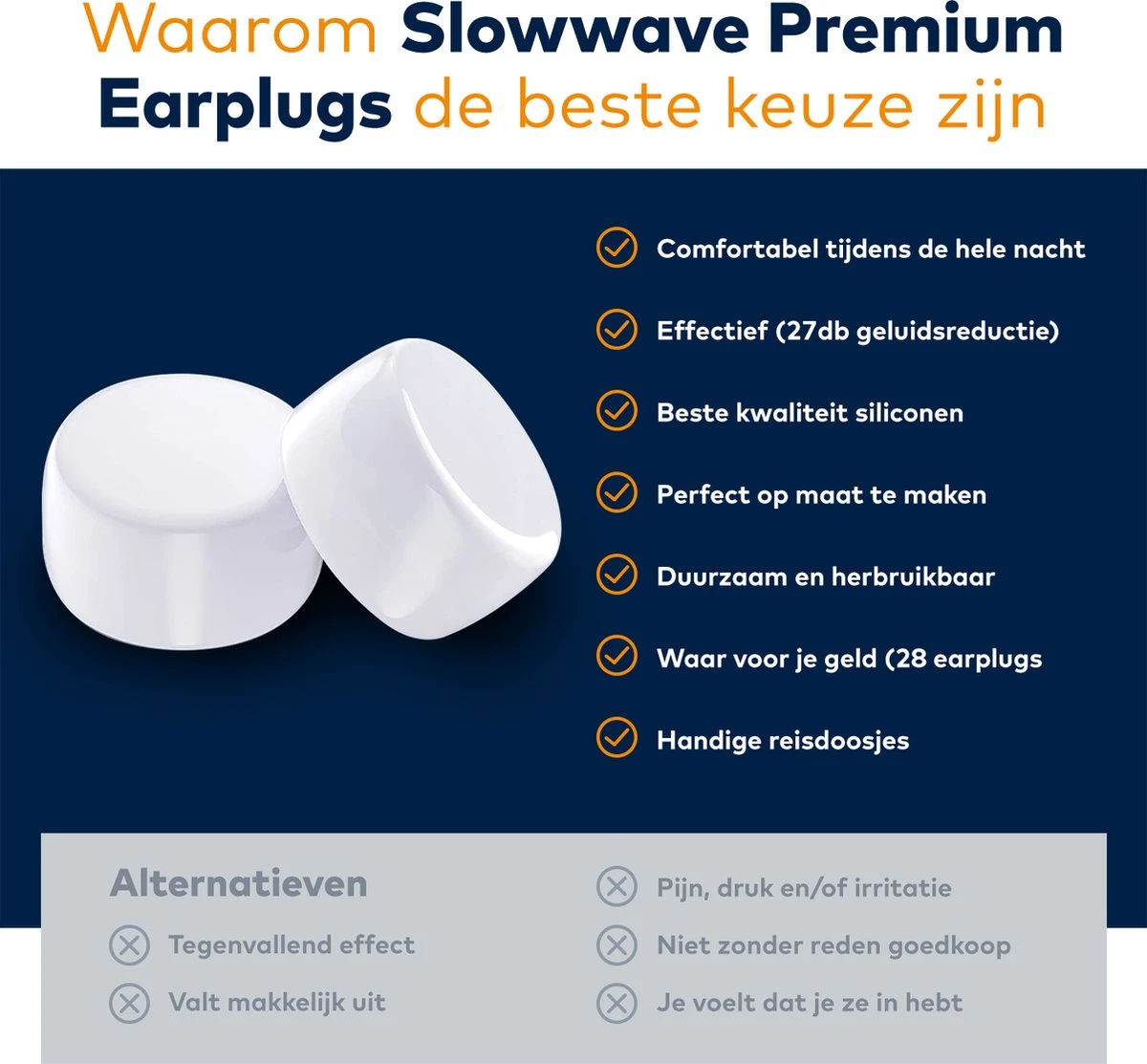 Waarom Slowwave Premium Earplugs de beste keuze zijn

Comfortabel tijdens de hele nacht

Effectief (27db geluidsreductie)

Beste kwaliteit siliconen

Perfect op maat te maken

Duurzaam en herbruikbaar

Waar voor je geld (28 earplugs

Handige reisdoosjes

Alternatieven

Tegenvallend effect

Valt makkelijk uit

Pijn, druk en/of irritatie

Niet zonder reden goedkoop

Je voelt dat je ze in hebt